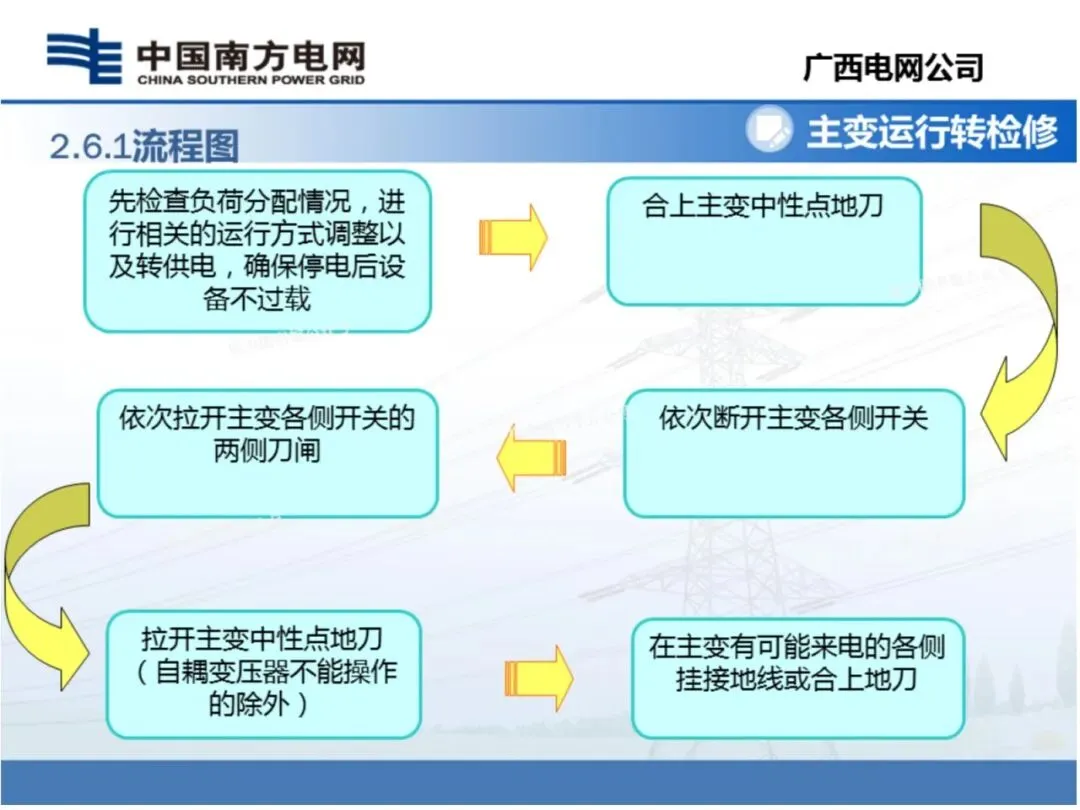 中国南方电网
CHINA SOUTHERN POWER GRID

广西电网公司

2.6.1流程图

主变运行转检修

先检查负荷分配情况，进行相关的运行方式调整以及转供电，确保停电后设备不过载

合上主变中性点地刀

依次断开主变各侧开关

依次拉开主变各侧开关的两侧刀闸

拉开主变中性点地刀（自耦变压器不能操作的除外）

在主变有可能来电的各侧挂接地线或合上地刀